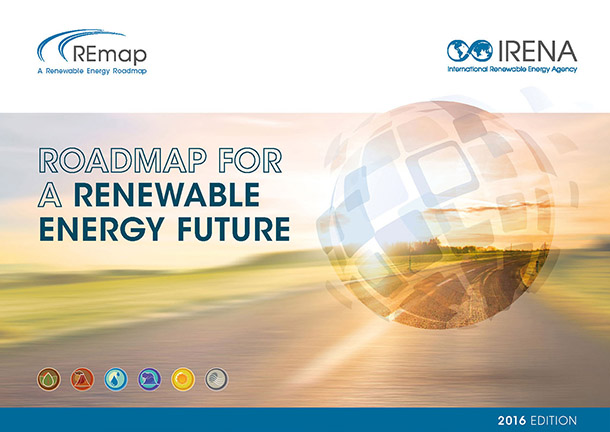 REmap
A Renewable Energy Roadmap

IRENA
International Renewable Energy Agency

ROADMAP FOR
A RENEWABLE
ENERGY FUTURE

2016 EDITION